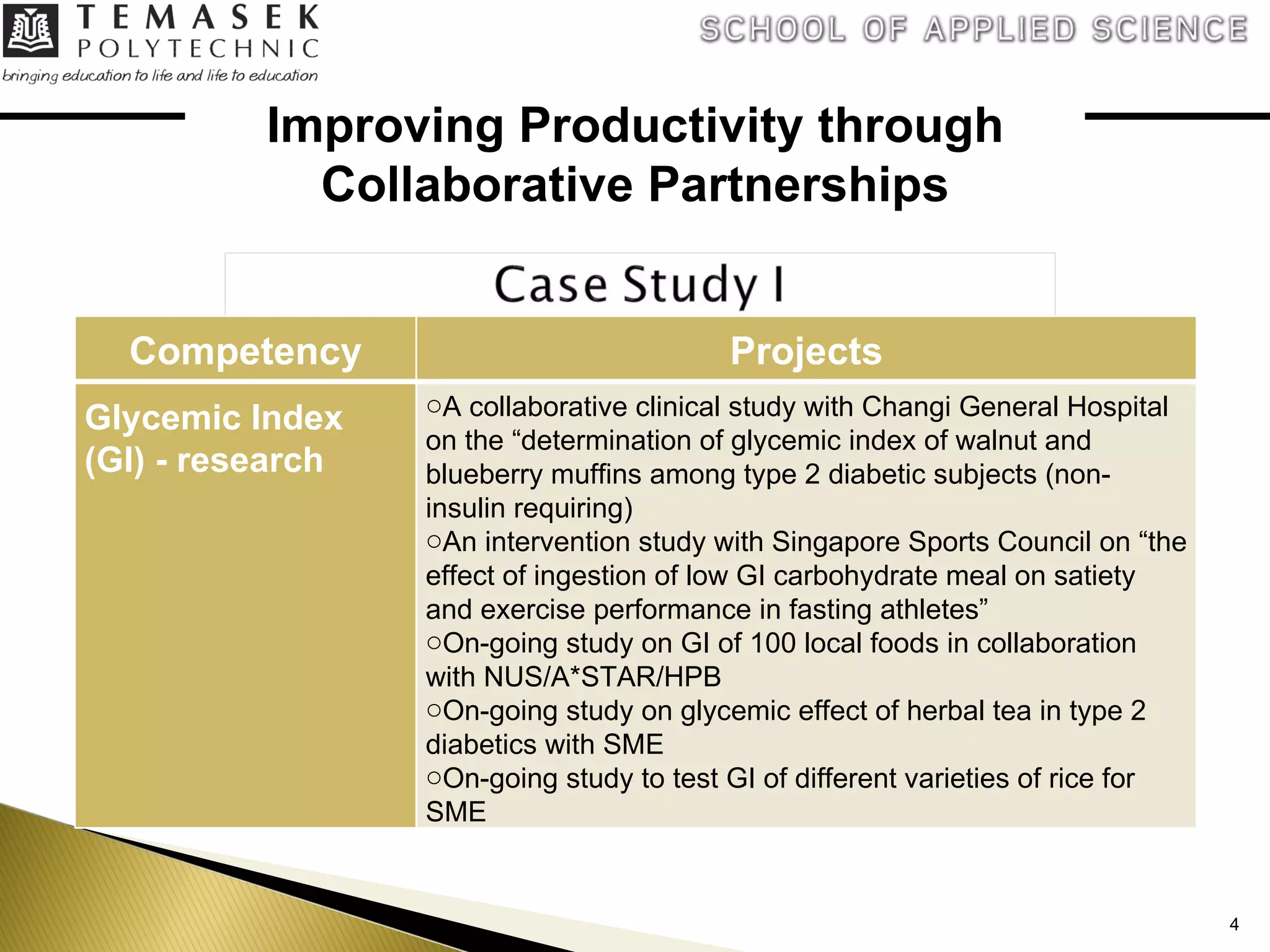 TEMASEK POLYTECHNIC
bringing education to life and life to education

SCHOOL OF APPLIED SCIENCE

Improving Productivity through Collaborative Partnerships

Case Study I

| Competency | Projects |
|---|---|
| Glycemic Index (GI) - research | ○A collaborative clinical study with Changi General Hospital on the “determination of glycemic index of walnut and blueberry muffins among type 2 diabetic subjects (non-insulin requiring) ○An intervention study with Singapore Sports Council on “the effect of ingestion of low GI carbohydrate meal on satiety and exercise performance in fasting athletes” ○On-going study on GI of 100 local foods in collaboration with NUS/A*STAR/HPB ○On-going study on glycemic effect of herbal tea in type 2 diabetics with SME ○On-going study to test GI of different varieties of rice for SME |

4